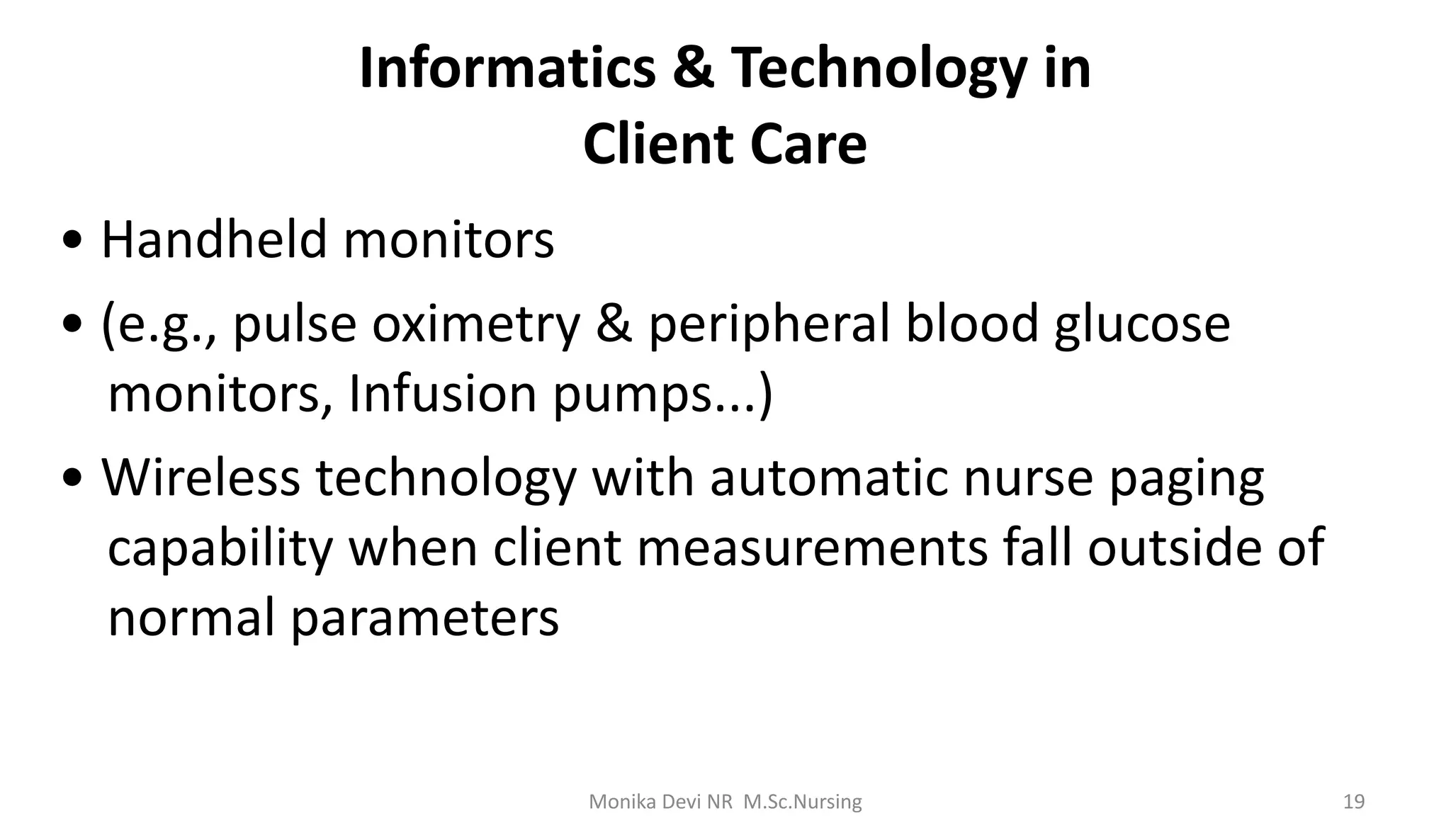 Informatics & Technology in Client Care

• Handheld monitors

• (e.g., pulse oximetry & peripheral blood glucose monitors, Infusion pumps...)

• Wireless technology with automatic nurse paging capability when client measurements fall outside of normal parameters

Monika Devi NR M.Sc.Nursing

19